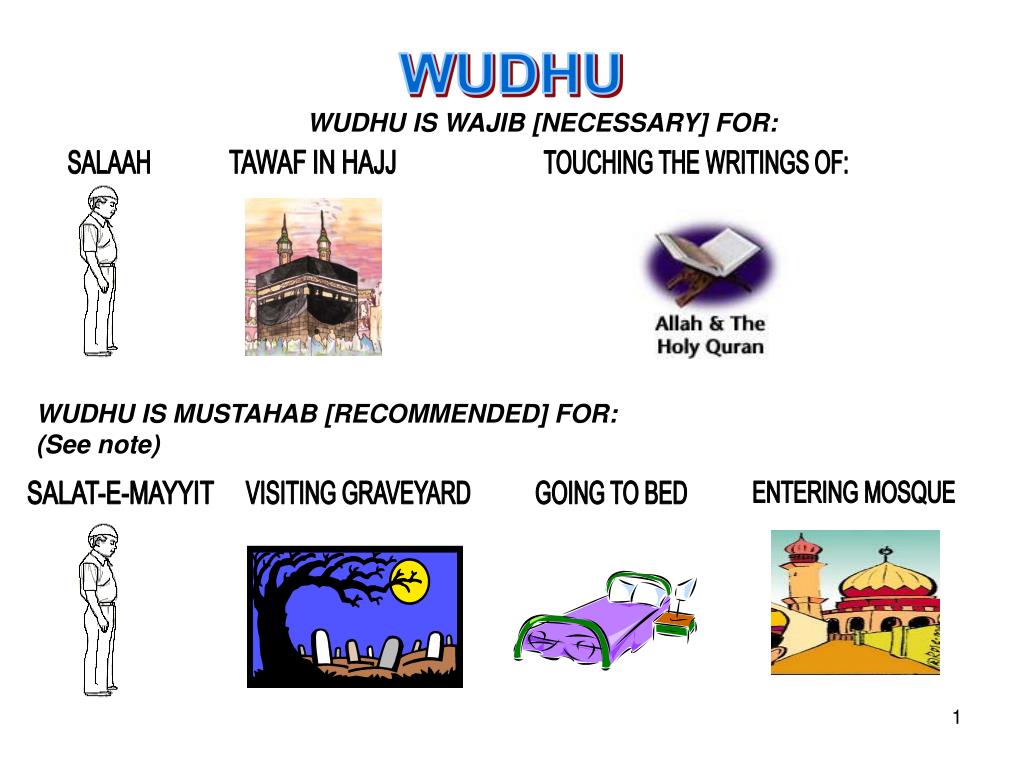 WUDHU

WUDHU IS WAJIB [NECESSARY] FOR:

SALAAH

TAWAF IN HAJJ

TOUCHING THE WRITINGS OF:

Allah & The Holy Quran

WUDHU IS MUSTAHAB [RECOMMENDED] FOR: (See note)

SALAT-E-MAYYIT

VISITING GRAVEYARD

GOING TO BED

ENTERING MOSQUE

1